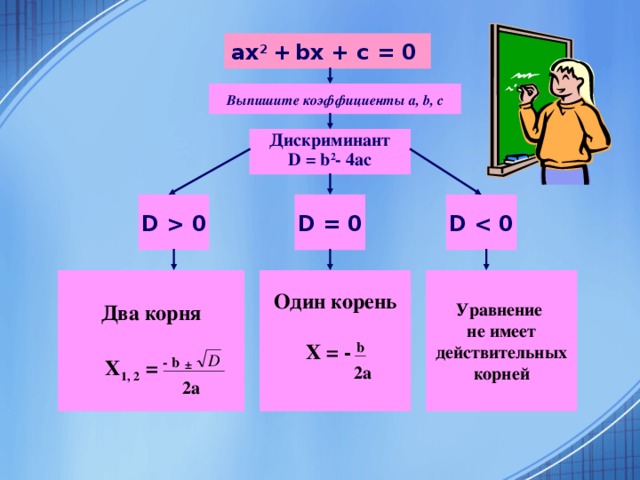 $ax^2 + bx + c = 0$

Выпишите коэффициенты a, b, c

Дискриминант
$D = b^2 - 4ac$

$D > 0$

$D = 0$

$D < 0$

Два корня

$X_{1,2} = \frac{-b \pm \sqrt{D}}{2a}$

Один корень

$X = -\frac{b}{2a}$

Уравнение не имеет действительных корней